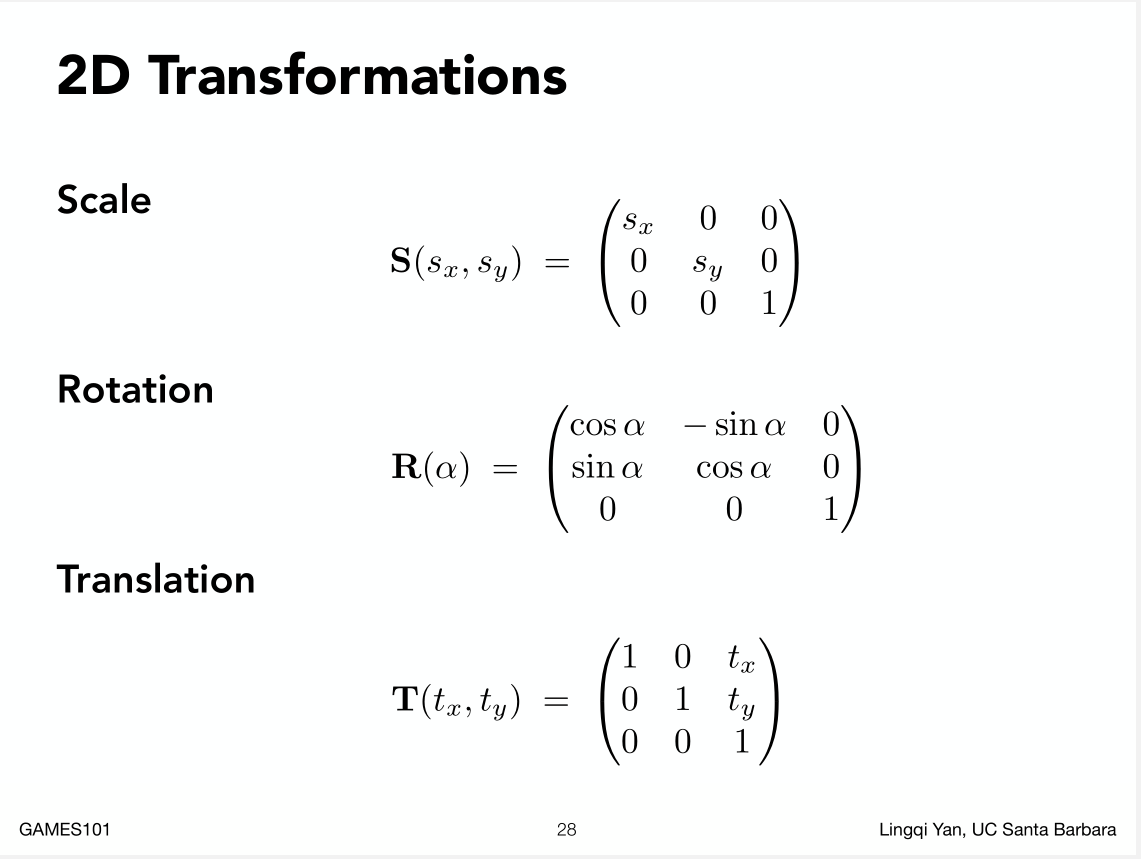 2D Transformations

Scale

$\mathbf{S}(s_x, s_y) = \begin{pmatrix} s_x & 0 & 0 \\ 0 & s_y & 0 \\ 0 & 0 & 1 \end{pmatrix}$

Rotation

$\mathbf{R}(\alpha) = \begin{pmatrix} \cos\alpha & -\sin\alpha & 0 \\ \sin\alpha & \cos\alpha & 0 \\ 0 & 0 & 1 \end{pmatrix}$

Translation

$\mathbf{T}(t_x, t_y) = \begin{pmatrix} 1 & 0 & t_x \\ 0 & 1 & t_y \\ 0 & 0 & 1 \end{pmatrix}$

GAMES101

28

Lingqi Yan, UC Santa Barbara